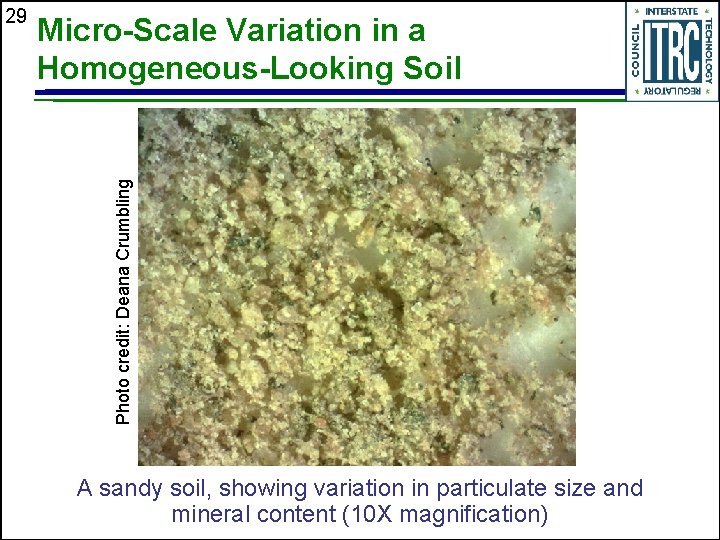 29

Micro-Scale Variation in a Homogeneous-Looking Soil

INTERSTATE TECHNOLOGY REGULATORY COUNCIL ITRC

Photo credit: Deana Crumbling

A sandy soil, showing variation in particulate size and mineral content (10X magnification)